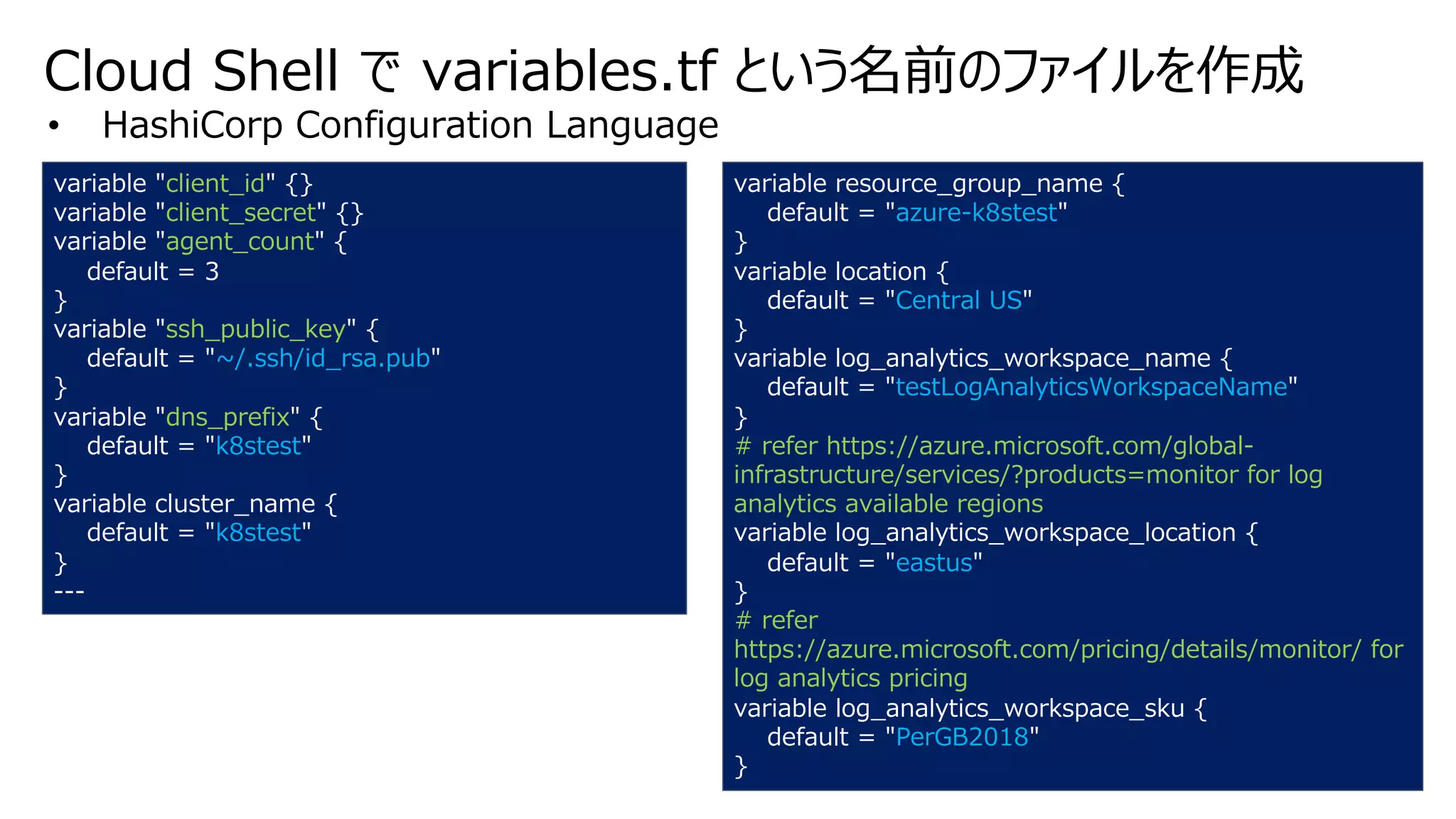 Cloud Shell で variables.tf という名前のファイルを作成

• HashiCorp Configuration Language

variable "client_id" {}
variable "client_secret" {}
variable "agent_count" {
    default = 3
}
variable "ssh_public_key" {
    default = "~/.ssh/id_rsa.pub"
}
variable "dns_prefix" {
    default = "k8stest"
}
variable cluster_name {
    default = "k8stest"
}
---

variable resource_group_name {
    default = "azure-k8stest"
}
variable location {
    default = "Central US"
}
variable log_analytics_workspace_name {
    default = "testLogAnalyticsWorkspaceName"
}
# refer https://azure.microsoft.com/global-infrastructure/services/?products=monitor for log analytics available regions
variable log_analytics_workspace_location {
    default = "eastus"
}
# refer https://azure.microsoft.com/pricing/details/monitor/ for log analytics pricing
variable log_analytics_workspace_sku {
    default = "PerGB2018"
}